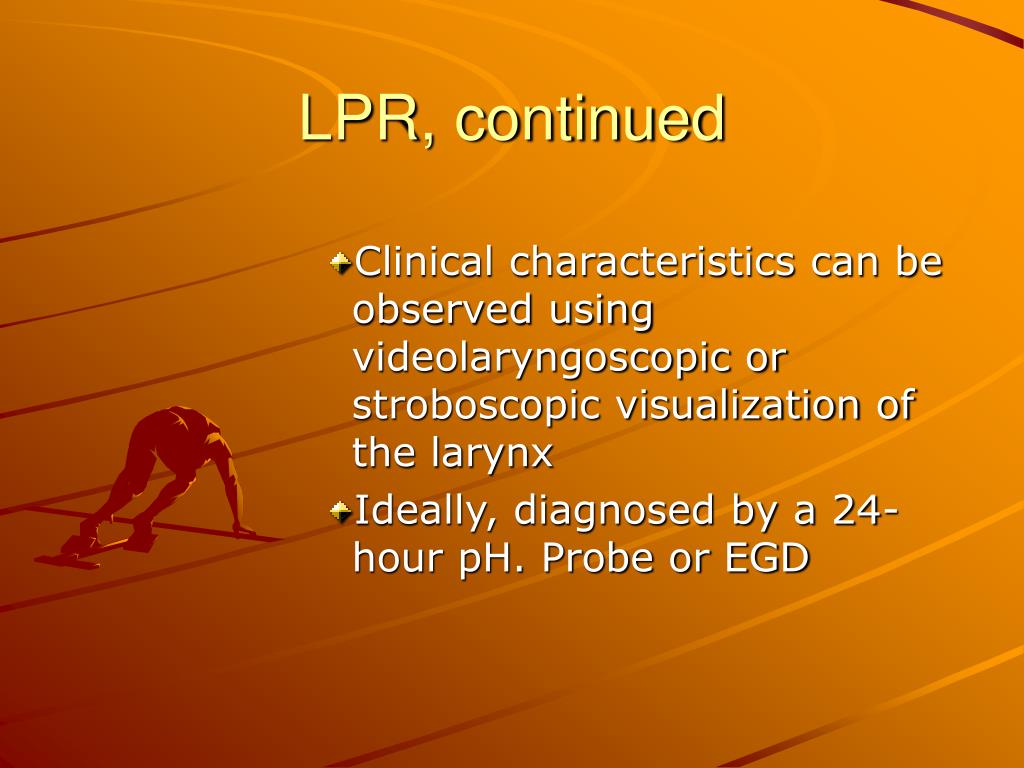 LPR, continued

Clinical characteristics can be observed using videolaryngoscopic or stroboscopic visualization of the larynx

Ideally, diagnosed by a 24-hour pH. Probe or EGD